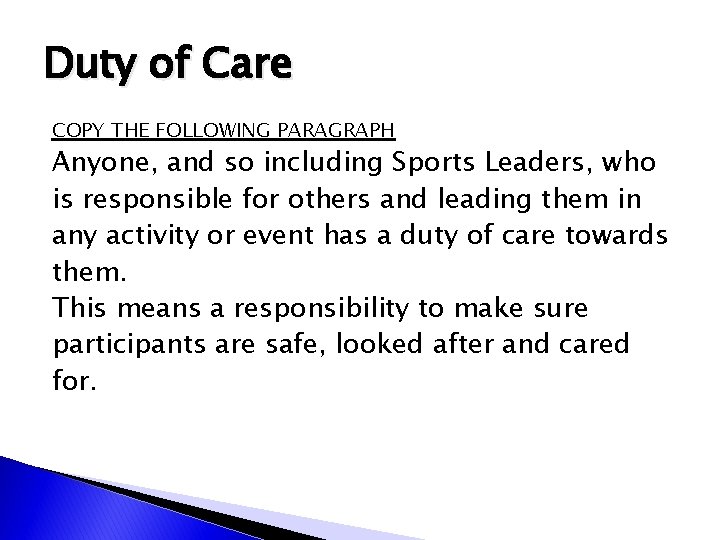 Duty of Care

COPY THE FOLLOWING PARAGRAPH

Anyone, and so including Sports Leaders, who is responsible for others and leading them in any activity or event has a duty of care towards them.

This means a responsibility to make sure participants are safe, looked after and cared for.